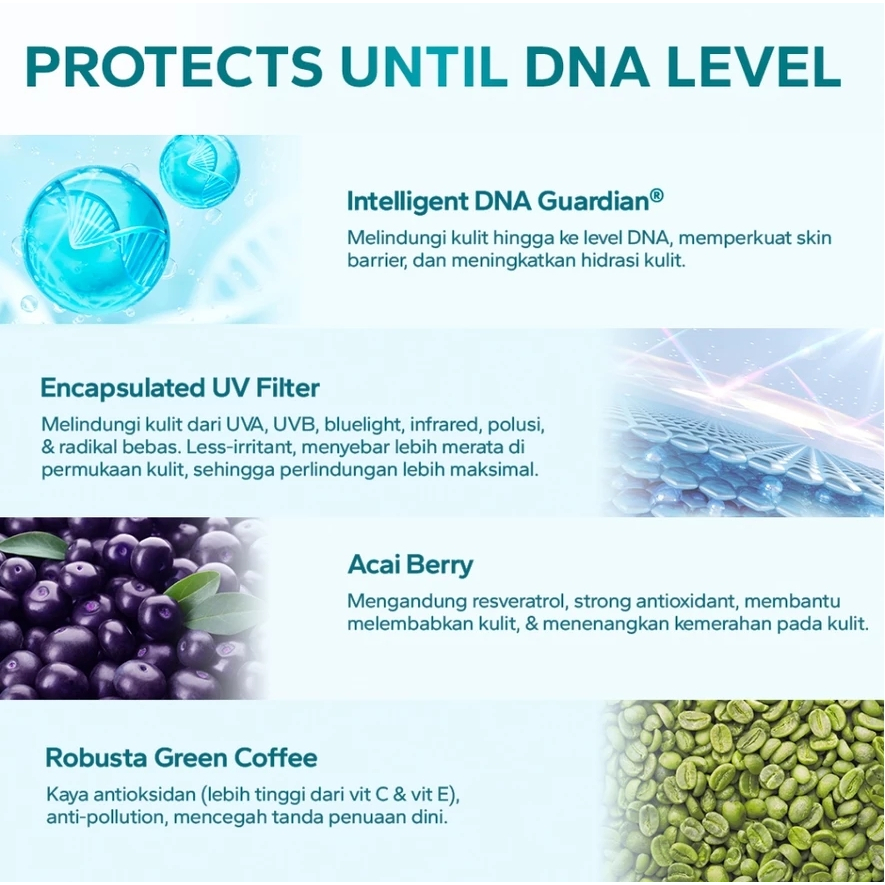 PROTECTS UNTIL DNA LEVEL

Intelligent DNA Guardian®

Melindungi kulit hingga ke level DNA, memperkuat skin barrier, dan meningkatkan hidrasi kulit.

Encapsulated UV Filter

Melindungi kulit dari UVA, UVB, bluelight, infrared, polusi, & radikal bebas. Less-irritant, menyebar lebih merata di permukaan kulit, sehingga perlindungan lebih maksimal.

Acai Berry

Mengandung resveratrol, strong antioxidant, membantu melembabkan kulit, & menenangkan kemerahan pada kulit.

Robusta Green Coffee

Kaya antioksidan (lebih tinggi dari vit C & vit E), anti-pollution, mencegah tanda penuaan dini.